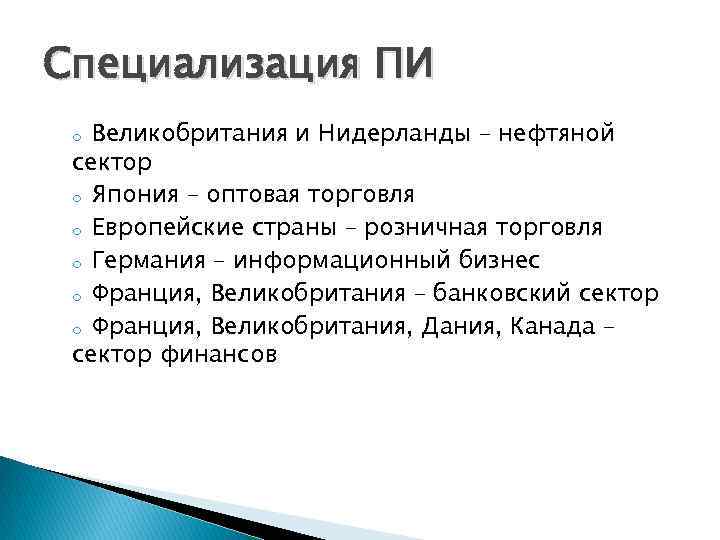 Специализация ПИ

- Великобритания и Нидерланды – нефтяной сектор
- Япония – оптовая торговля
- Европейские страны – розничная торговля
- Германия – информационный бизнес
- Франция, Великобритания – банковский сектор
- Франция, Великобритания, Дания, Канада – сектор финансов